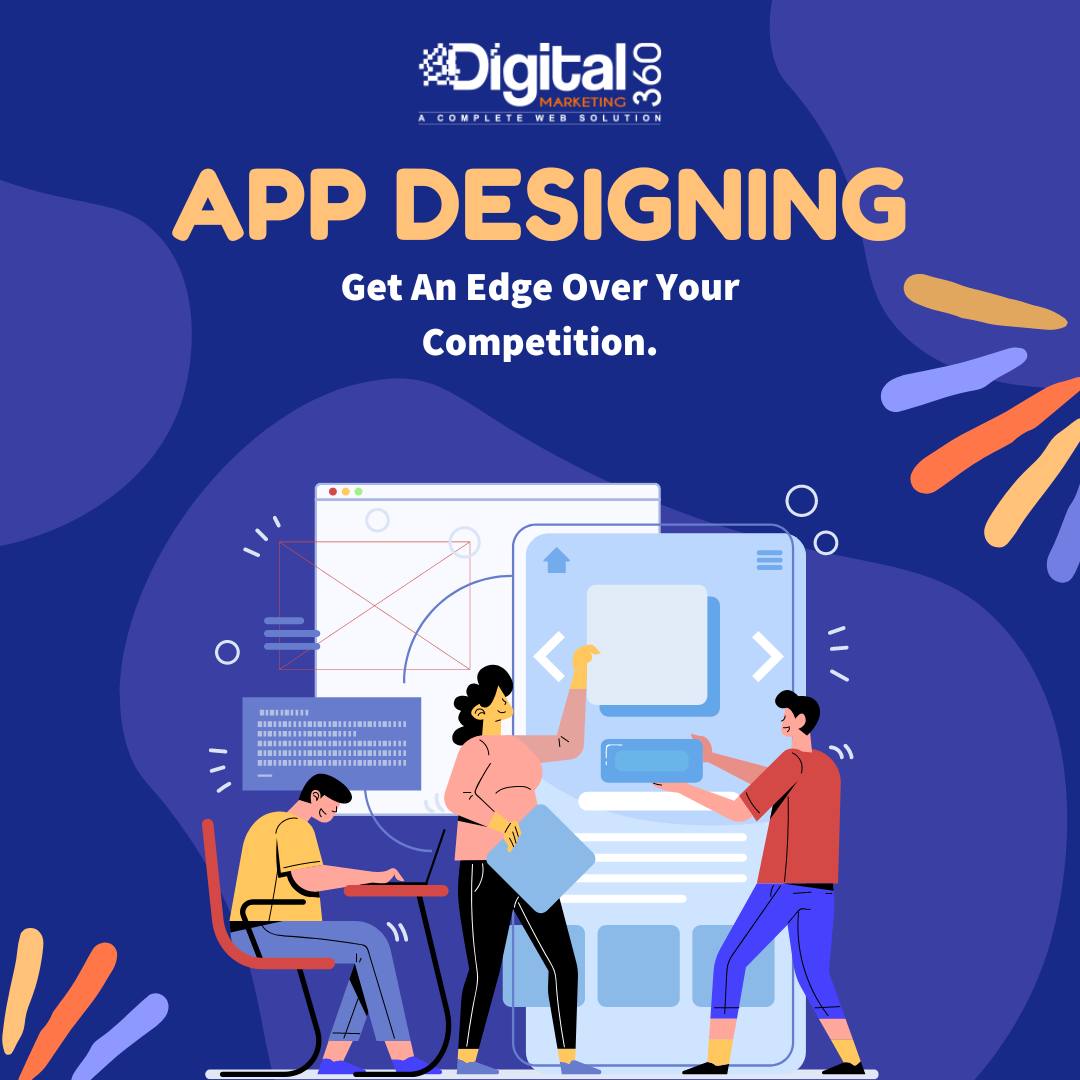 Digital MARKETING 360
A COMPLETE WEB SOLUTION

APP DESIGNING

Get An Edge Over Your Competition.